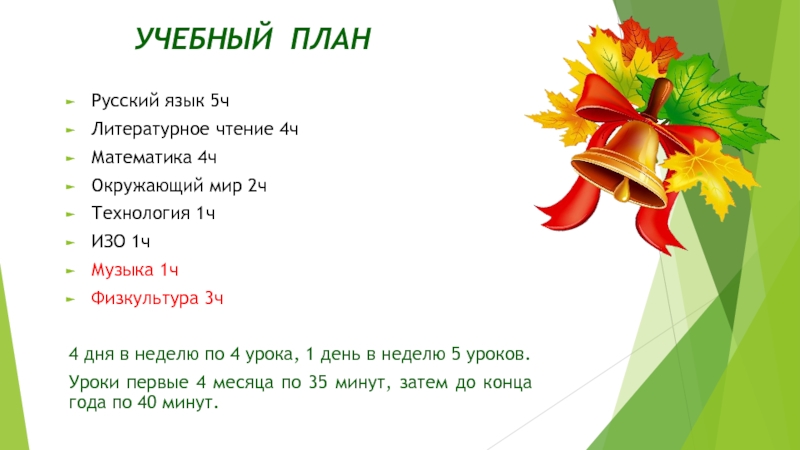 УЧЕБНЫЙ ПЛАН

Русский язык 5ч
Литературное чтение 4ч
Математика 4ч
Окружающий мир 2ч
Технология 1ч
ИЗО 1ч
Музыка 1ч
Физкультура 3ч

4 дня в неделю по 4 урока, 1 день в неделю 5 уроков.

Уроки первые 4 месяца по 35 минут, затем до конца года по 40 минут.